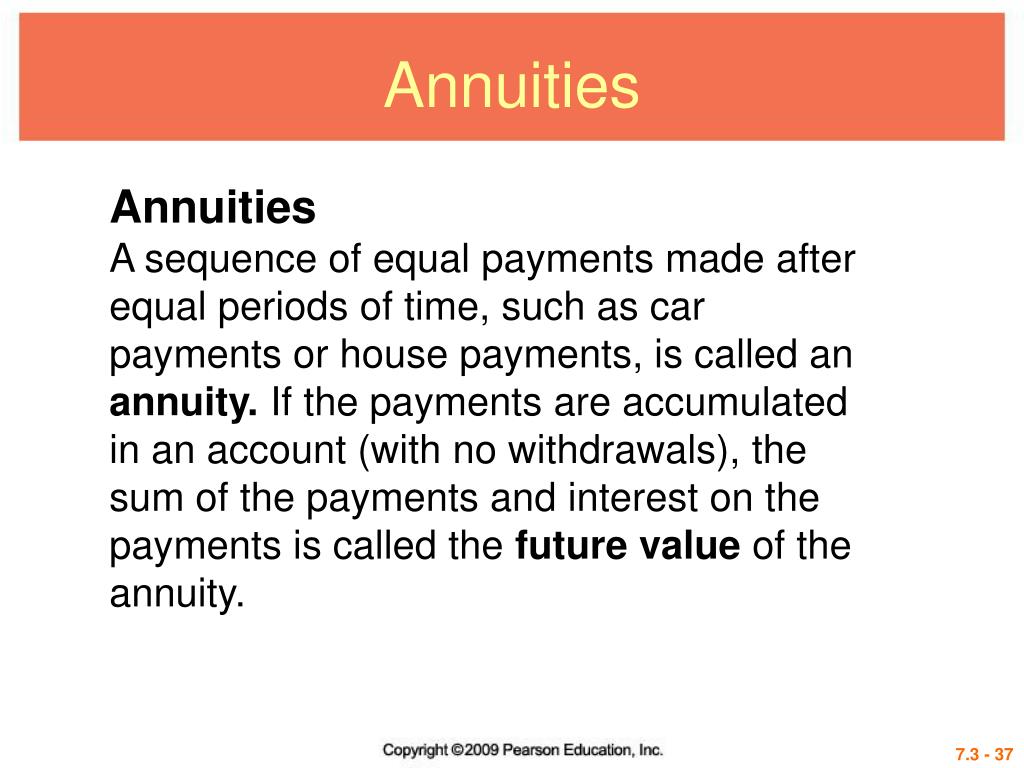 Annuities

Annuities
A sequence of equal payments made after equal periods of time, such as car payments or house payments, is called an annuity. If the payments are accumulated in an account (with no withdrawals), the sum of the payments and interest on the payments is called the future value of the annuity.

Copyright ©2009 Pearson Education, Inc.

7.3 - 37